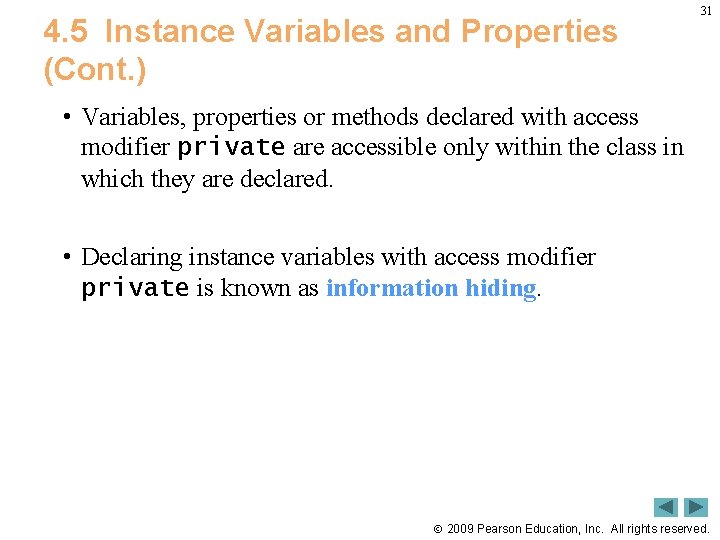 31

4.5 Instance Variables and Properties (Cont.)

• Variables, properties or methods declared with access modifier private are accessible only within the class in which they are declared.

• Declaring instance variables with access modifier private is known as information hiding.

© 2009 Pearson Education, Inc. All rights reserved.